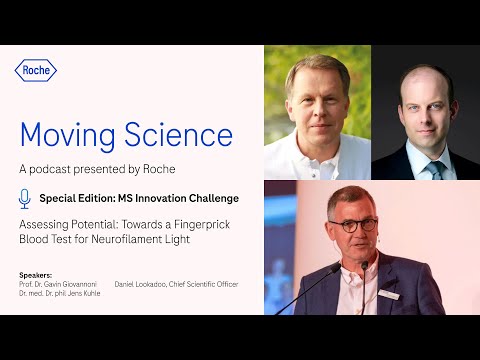 Roche

Moving Science

A podcast presented by Roche

Special Edition: MS Innovation Challenge

Assessing Potential: Towards a Fingerprick Blood Test for Neurofilament Light

Speakers:
Prof. Dr. Gavin Giovannoni
Dr. med. Dr. phil. Jens Kuhle

Daniel Lookadoo, Chief Scientific Officer